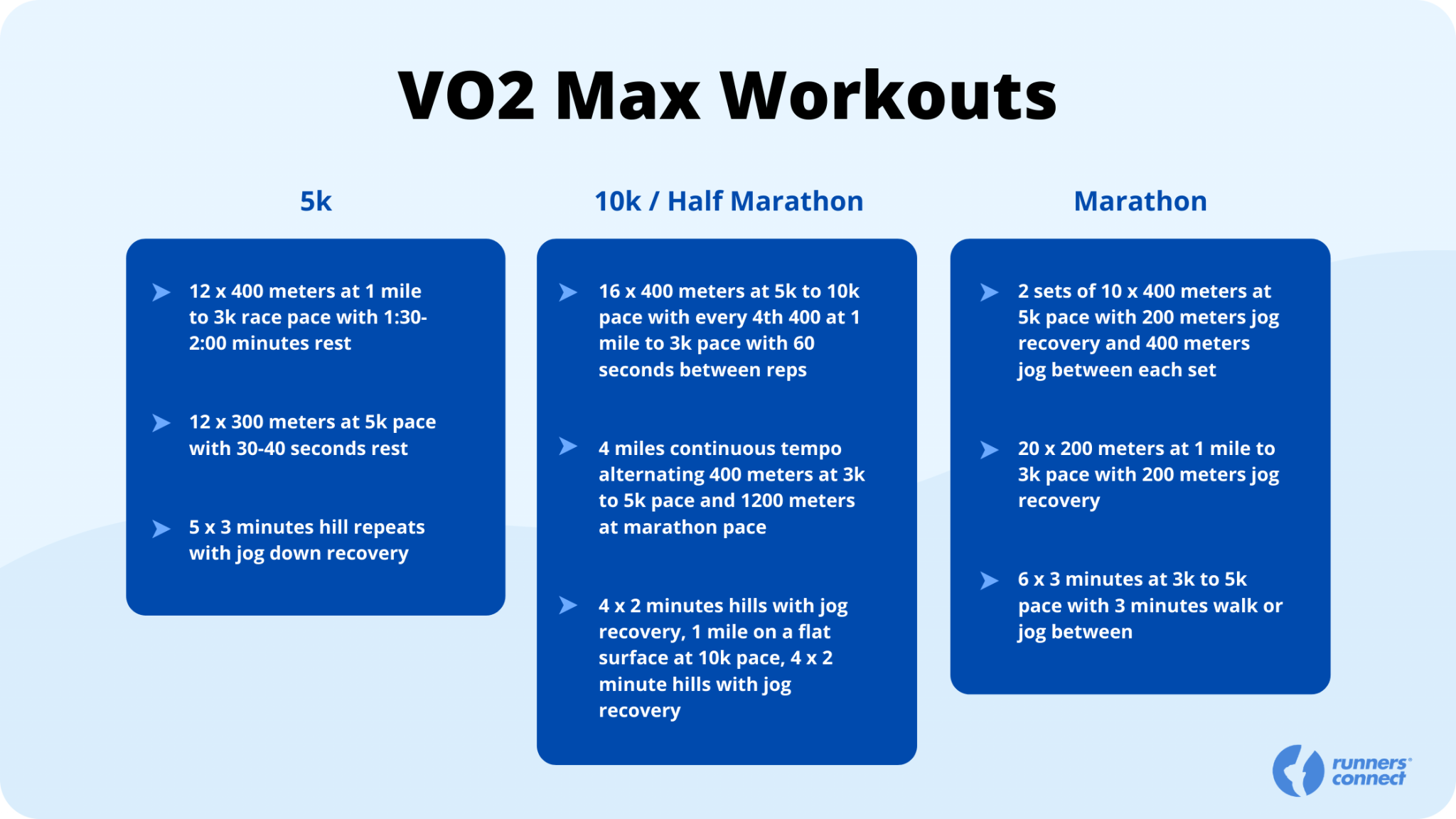 VO2 Max Workouts

5k

12 x 400 meters at 1 mile to 3k race pace with 1:30-2:00 minutes rest

12 x 300 meters at 5k pace with 30-40 seconds rest

5 x 3 minutes hill repeats with jog down recovery

10k / Half Marathon

16 x 400 meters at 5k to 10k pace with every 4th 400 at 1 mile to 3k pace with 60 seconds between reps

4 miles continuous tempo alternating 400 meters at 3k to 5k pace and 1200 meters at marathon pace

4 x 2 minutes hills with jog recovery, 1 mile on a flat surface at 10k pace, 4 x 2 minute hills with jog recovery

Marathon

2 sets of 10 x 400 meters at 5k pace with 200 meters jog recovery and 400 meters jog between each set

20 x 200 meters at 1 mile to 3k pace with 200 meters jog recovery

6 x 3 minutes at 3k to 5k pace with 3 minutes walk or jog between

runners connect